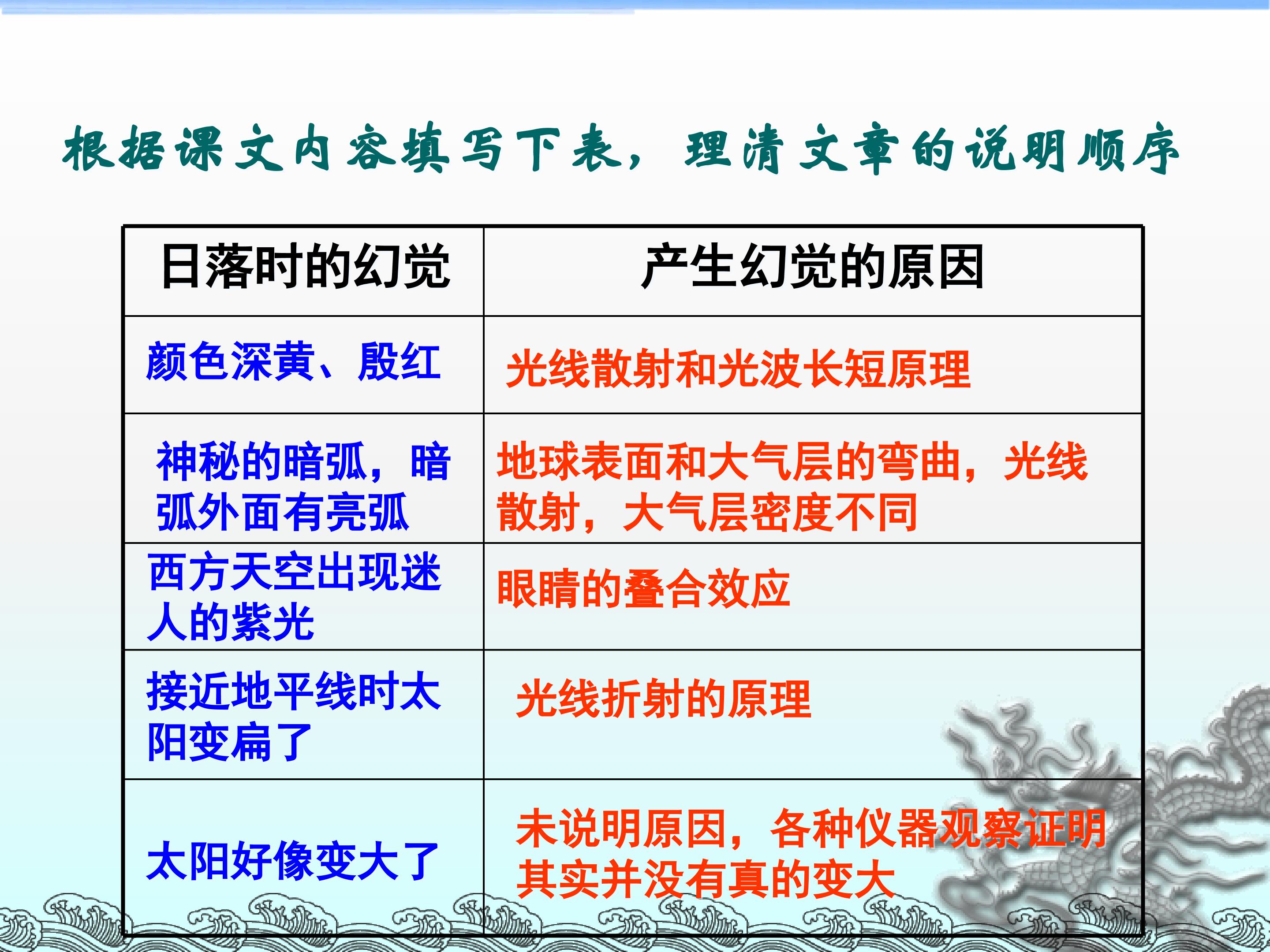 根据课文内容填写下表，理清文章的说明顺序

| 日落时的幻觉 | 产生幻觉的原因 |
|---|---|
| 颜色深黄、殷红 | 光线散射和光波长短原理 |
| 神秘的暗弧，暗弧外面有亮弧 | 地球表面和大气层的弯曲，光线散射，大气层密度不同 |
| 西方天空出现迷人的紫光 | 眼睛的叠合效应 |
| 接近地平线时太阳变扁了 | 光线折射的原理 |
| 太阳好像变大了 | 未说明原因，各种仪器观察证明其实并没有真的变大 |